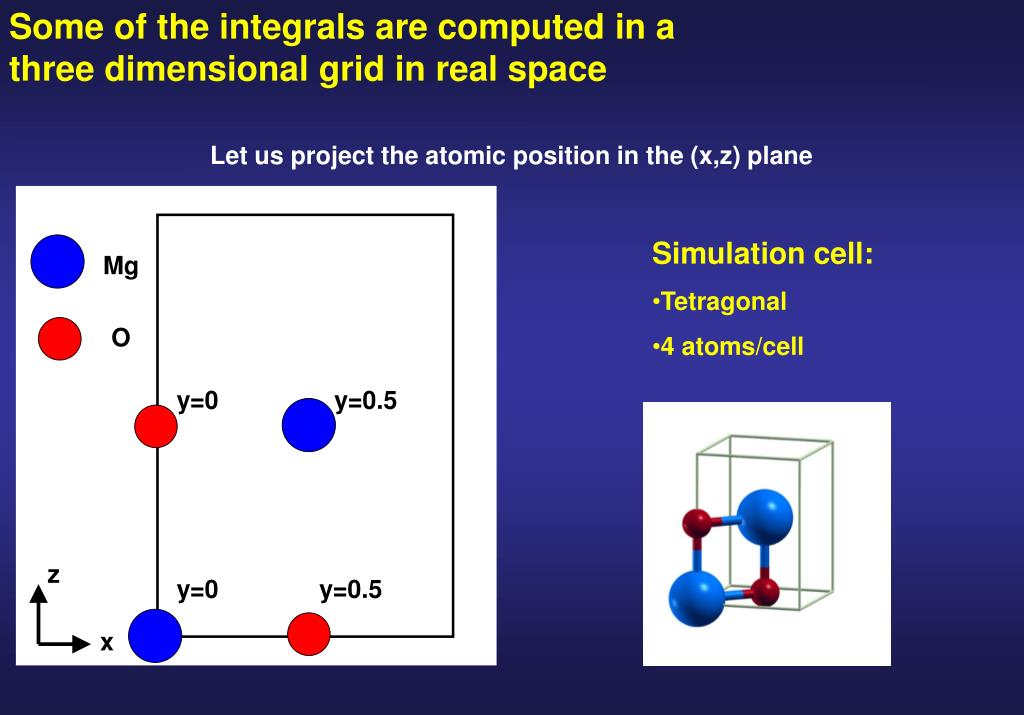 Some of the integrals are computed in a three dimensional grid in real space

Let us project the atomic position in the (x,z) plane

Mg

O

y=0

y=0.5

y=0

y=0.5

z

x

Simulation cell:

•Tetragonal

•4 atoms/cell